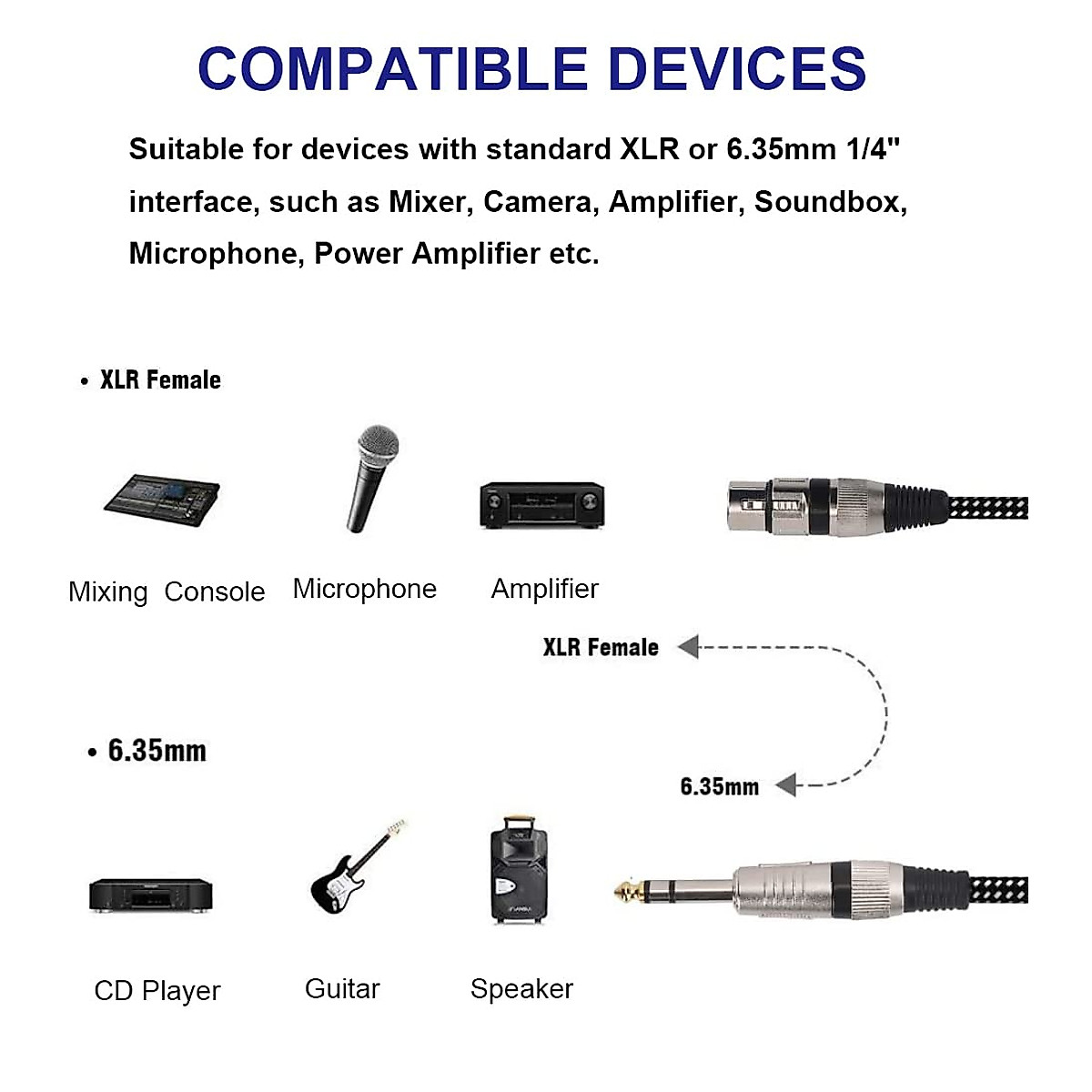 COMPATIBLE DEVICES

Suitable for devices with standard XLR or 6.35mm 1/4" interface, such as Mixer, Camera, Amplifier, Soundbox, Microphone, Power Amplifier etc.

• XLR Female

Mixing Console
Microphone
Amplifier

XLR Female

• 6.35mm

6.35mm

CD Player
Guitar
Speaker